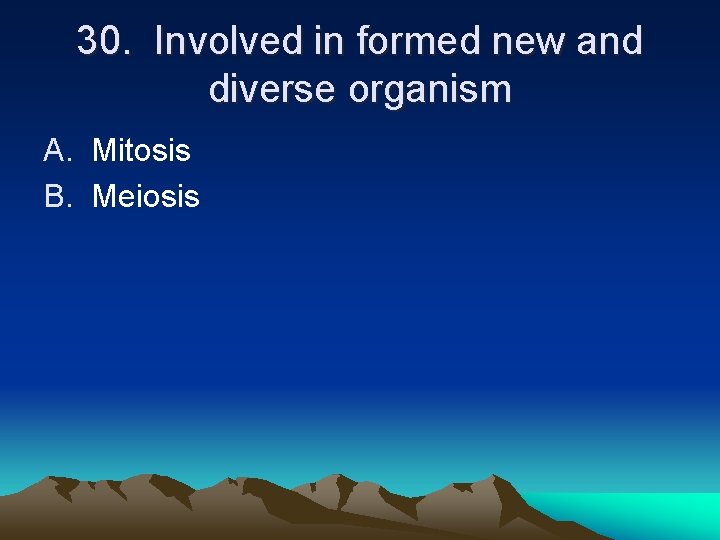 30. Involved in formed new and diverse organism

A. Mitosis
B. Meiosis